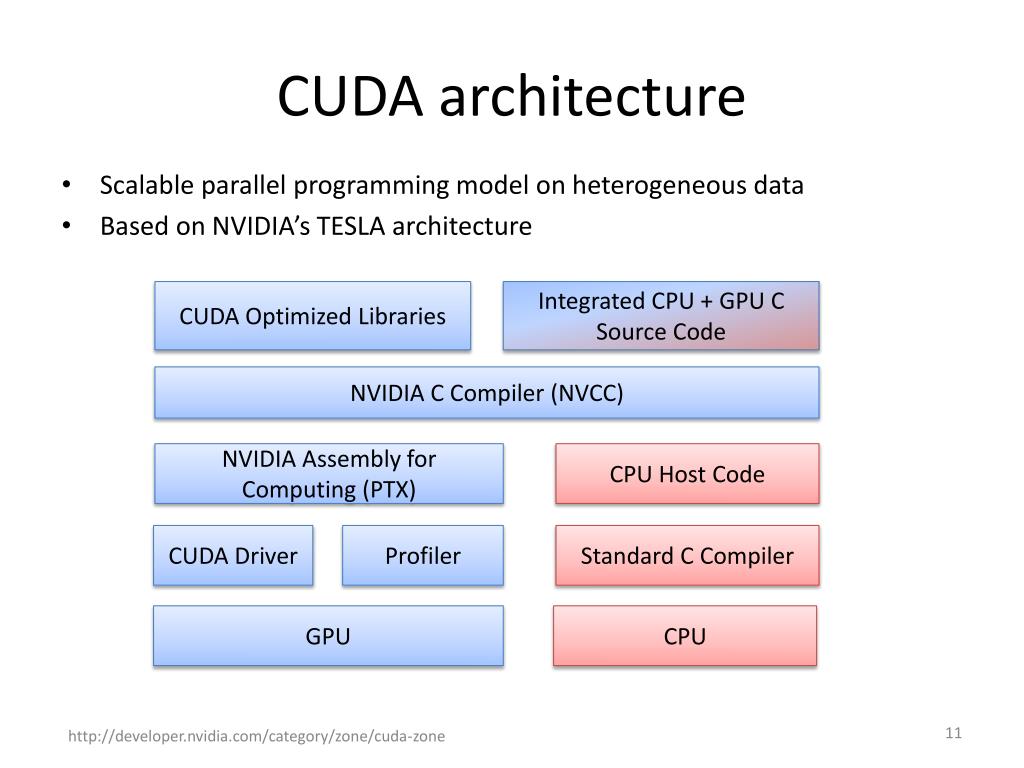 CUDA architecture

• Scalable parallel programming model on heterogeneous data
• Based on NVIDIA's TESLA architecture

CUDA Optimized Libraries

Integrated CPU + GPU C Source Code

NVIDIA C Compiler (NVCC)

NVIDIA Assembly for Computing (PTX)

CPU Host Code

CUDA Driver

Profiler

Standard C Compiler

GPU

CPU

http://developer.nvidia.com/category/zone/cuda-zone

11